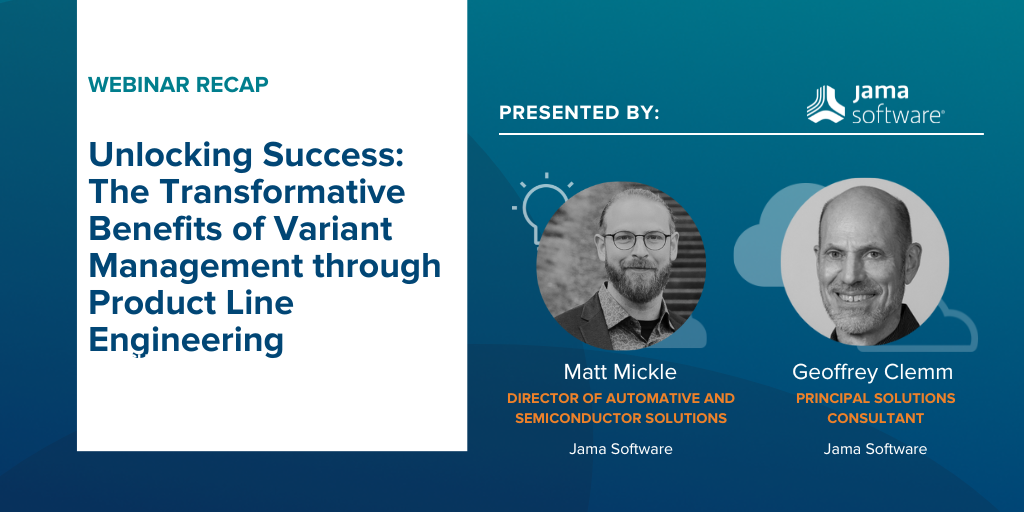 WEBINAR RECAP

Unlocking Success: The Transformative Benefits of Variant Management through Product Line Engineering

PRESENTED BY:

jama software®

Matt Mickle
DIRECTOR OF AUTOMATIVE AND SEMICONDUCTOR SOLUTIONS
Jama Software

Geoffrey Clemm
PRINCIPAL SOLUTIONS CONSULTANT
Jama Software